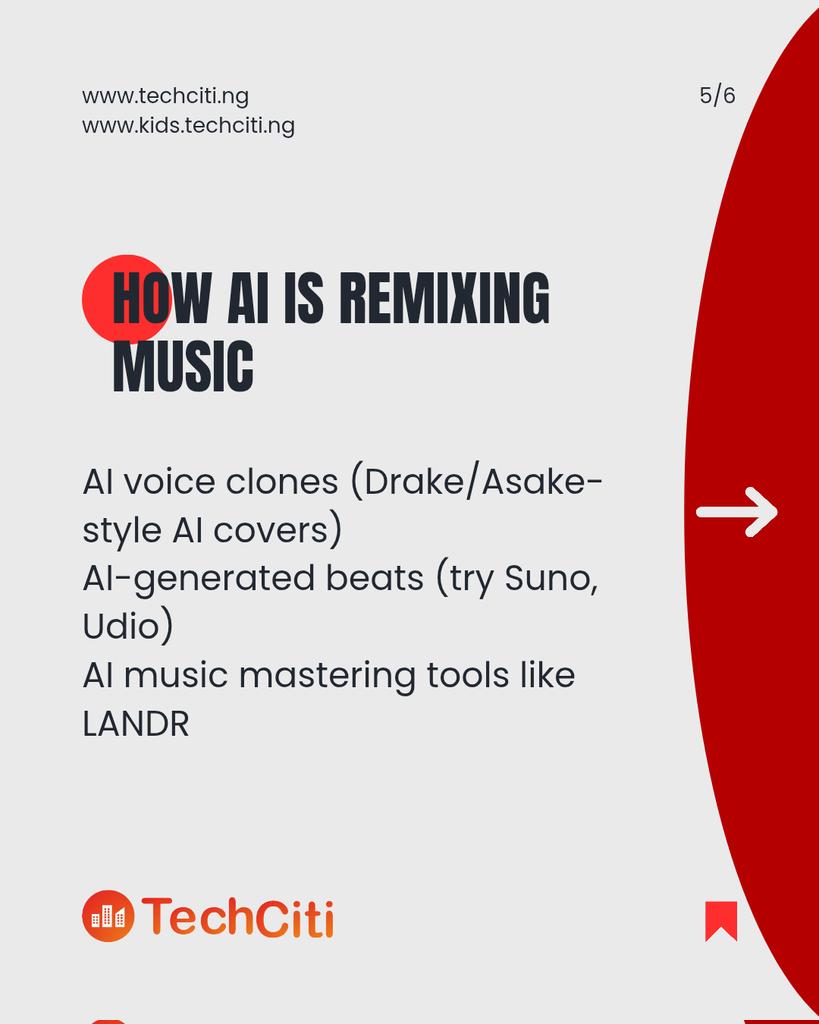 www.techciti.ng
www.kids.techciti.ng

5/6

HOW AI IS REMIXING MUSIC

AI voice clones (Drake/Asake-style AI covers)
AI-generated beats (try Suno, Udio)
AI music mastering tools like LANDR

TechCiti